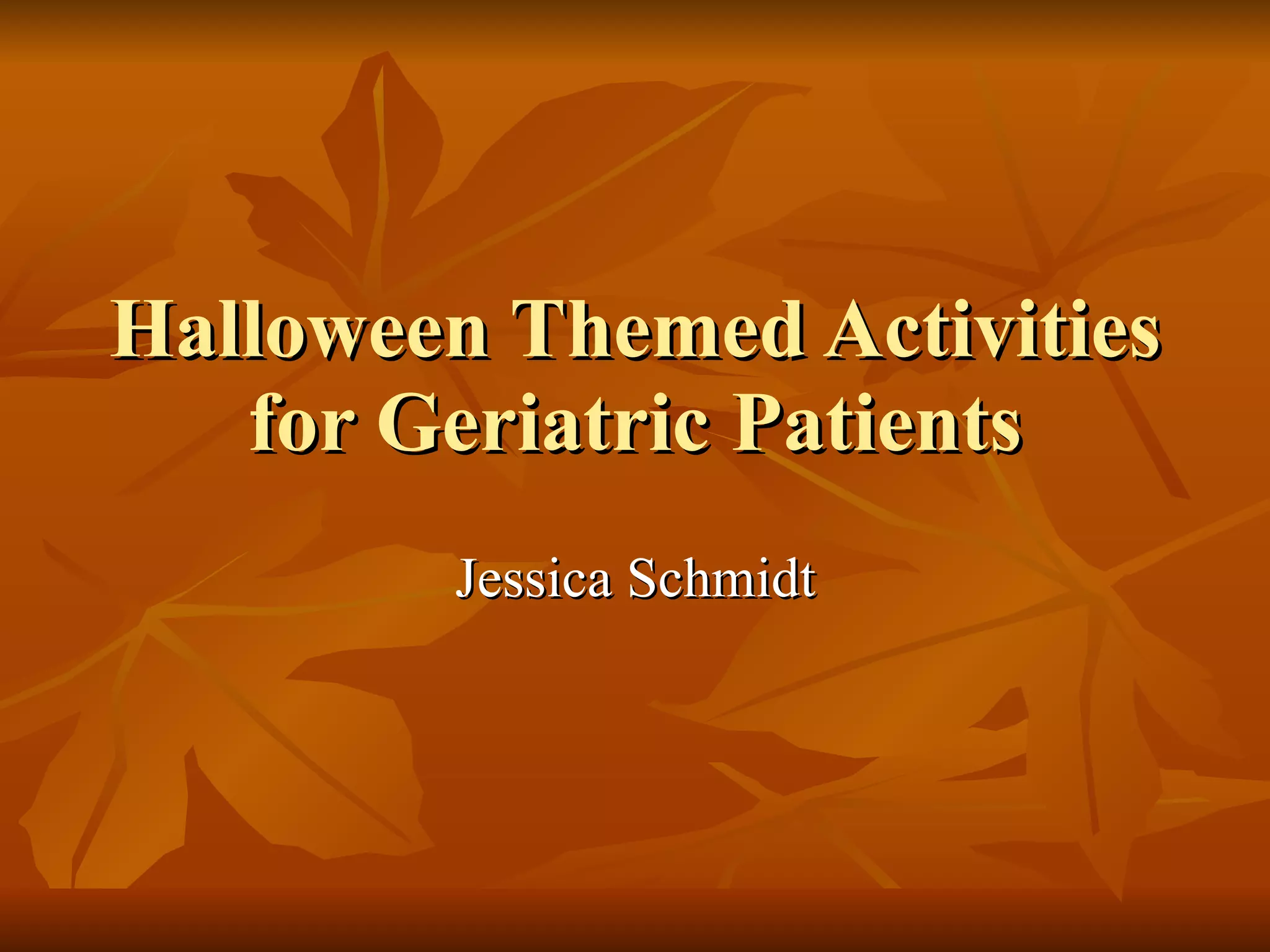 Halloween Themed Activities for Geriatric Patients

Jessica Schmidt